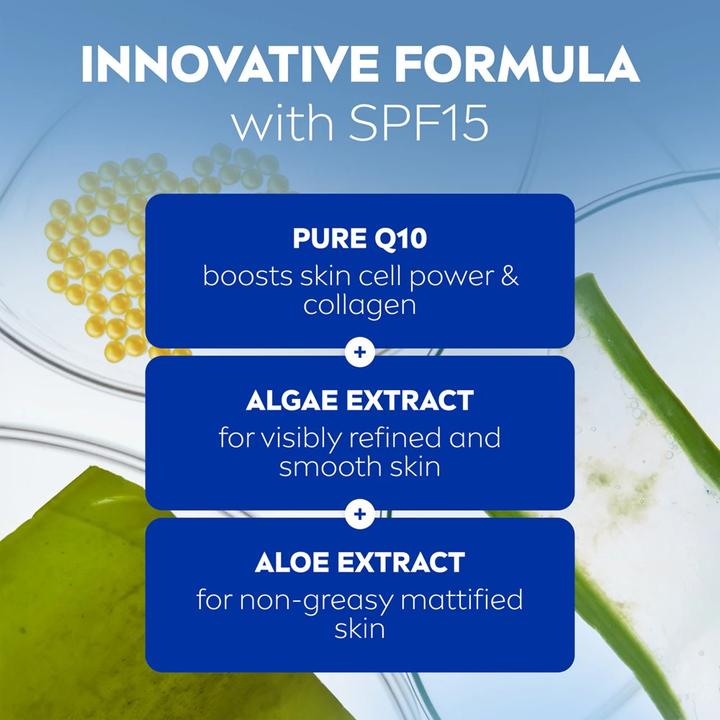 INNOVATIVE FORMULA
with SPF15

PURE Q10
boosts skin cell power & collagen

+

ALGAE EXTRACT
for visibly refined and smooth skin

+

ALOE EXTRACT
for non-greasy mattified skin